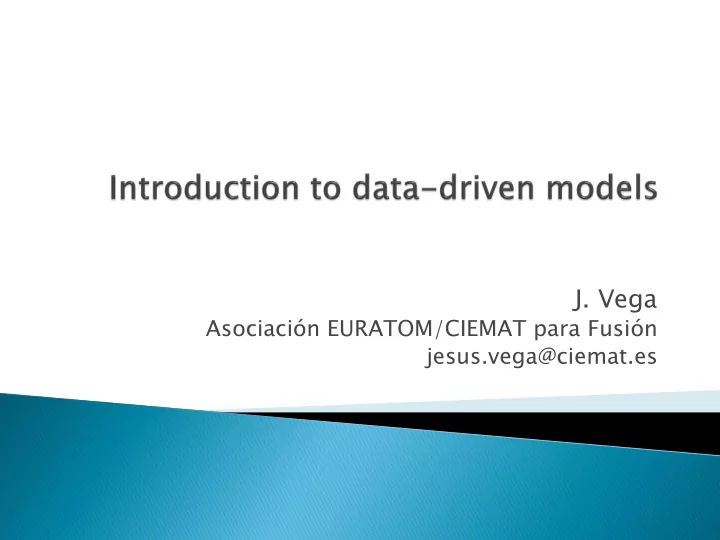 Introduction to data-driven models

J. Vega
Asociación EURATOM/CIEMAT para Fusión
jesus.vega@ciemat.es